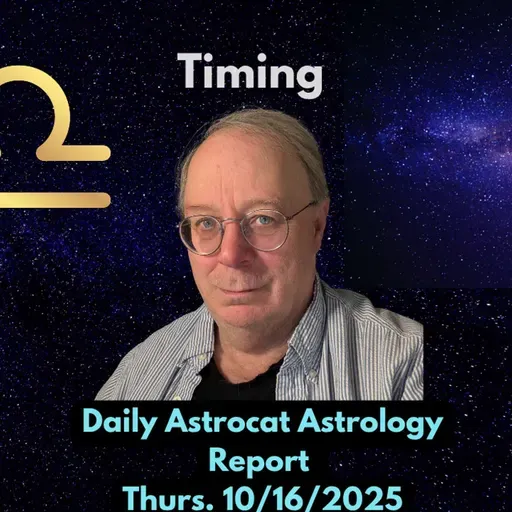 Timing

Daily Astrocat Astrology Report
Thurs. 10/16/2025